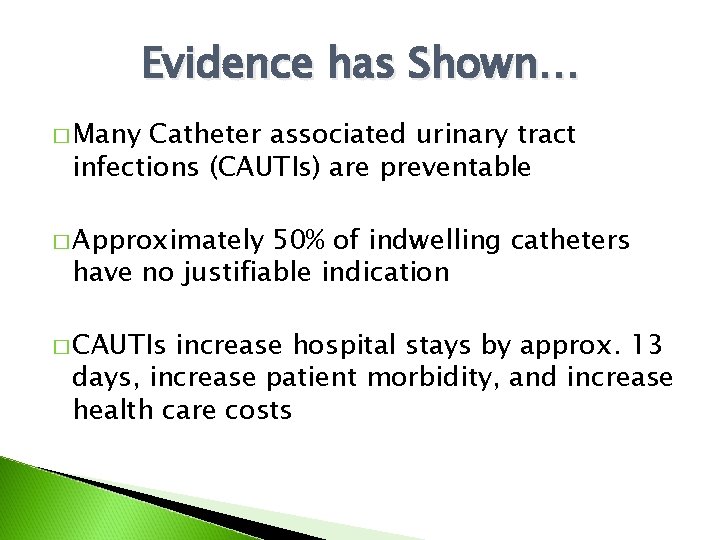 Evidence has Shown…

□ Many Catheter associated urinary tract infections (CAUTIs) are preventable

□ Approximately 50% of indwelling catheters have no justifiable indication

□ CAUTIs increase hospital stays by approx. 13 days, increase patient morbidity, and increase health care costs